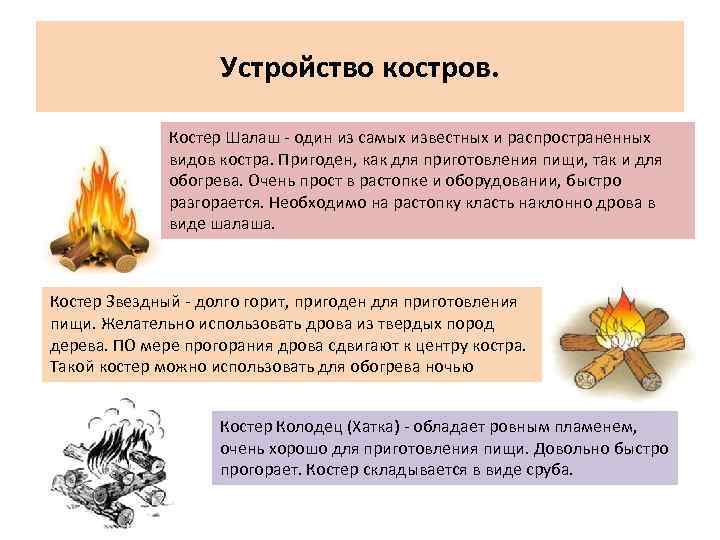 Устройство костров.

Костер Шалаш - один из самых известных и распространенных видов костра. Пригоден, как для приготовления пищи, так и для обогрева. Очень прост в растопке и оборудовании, быстро разгорается. Необходимо на растопку класть наклонно дрова в виде шалаша.

Костер Звездный - долго горит, пригоден для приготовления пищи. Желательно использовать дрова из твердых пород дерева. ПО мере прогорания дрова сдвигают к центру костра. Такой костер можно использовать для обогрева ночью

Костер Колодец (Хатка) - обладает ровным пламенем, очень хорошо для приготовления пищи. Довольно быстро прогорает. Костер складывается в виде сруба.